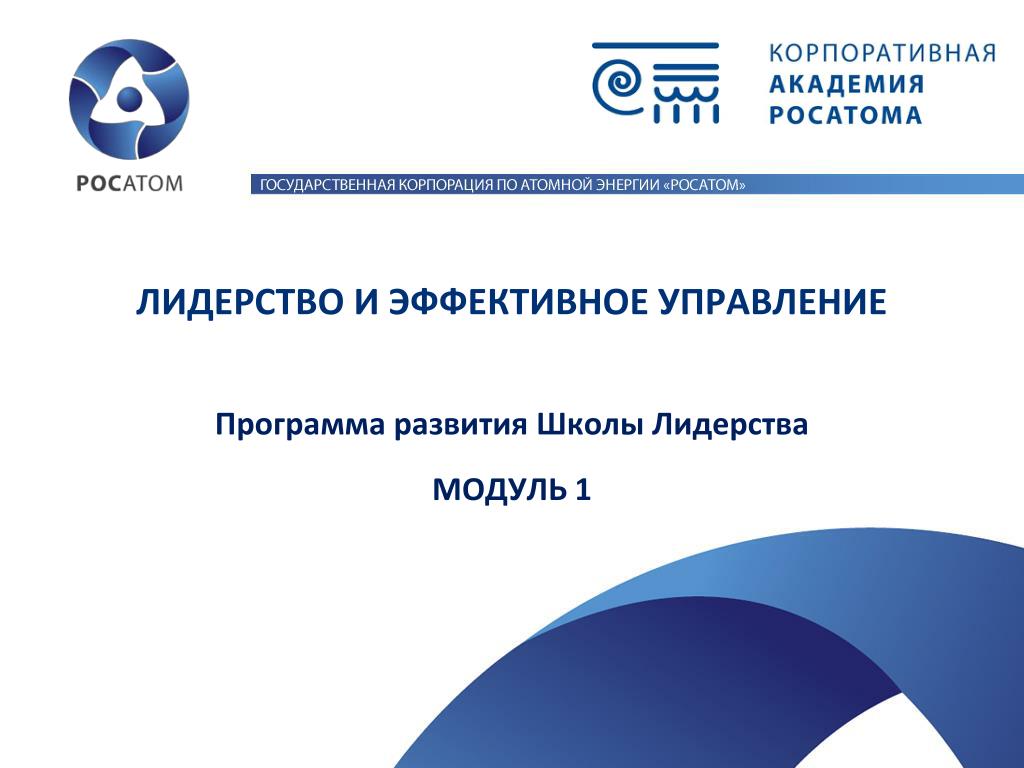 РОСАТОМ

КОРПОРАТИВНАЯ
АКАДЕМИЯ
РОСАТОМА

ГОСУДАРСТВЕННАЯ КОРПОРАЦИЯ ПО АТОМНОЙ ЭНЕРГИИ «РОСАТОМ»

ЛИДЕРСТВО И ЭФФЕКТИВНОЕ УПРАВЛЕНИЕ

Программа развития Школы Лидерства

МОДУЛЬ 1